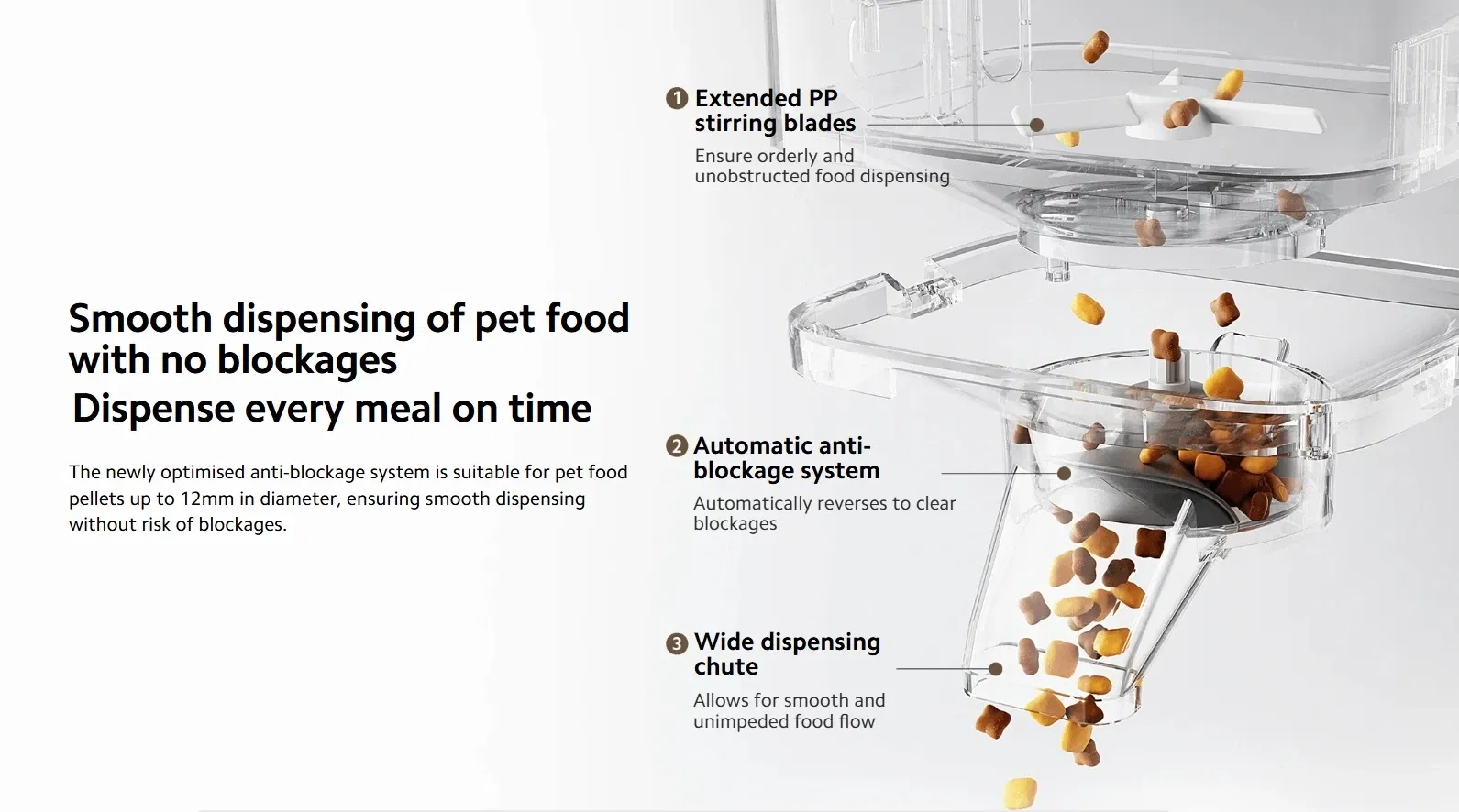 Smooth dispensing of pet food with no blockages
Dispense every meal on time

The newly optimised anti-blockage system is suitable for pet food pellets up to 12mm in diameter, ensuring smooth dispensing without risk of blockages.

1 Extended PP stirring blades
Ensure orderly and unobstructed food dispensing

2 Automatic anti-blockage system
Automatically reverses to clear blockages

3 Wide dispensing chute
Allows for smooth and unimpeded food flow